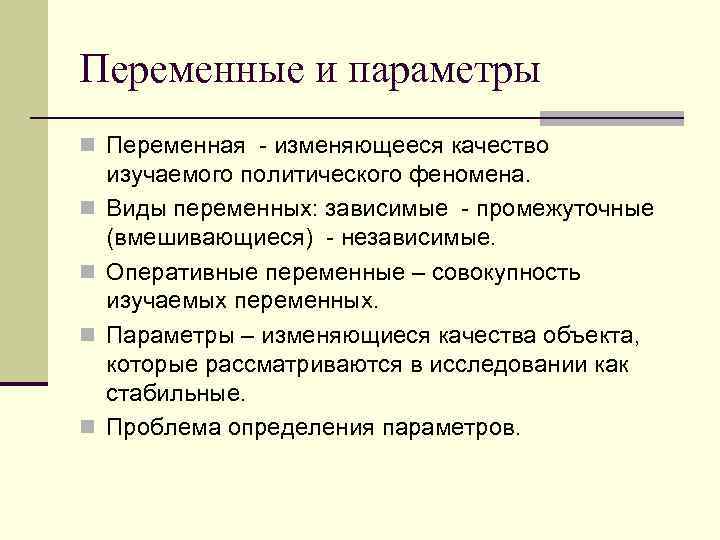 Переменные и параметры

Переменная - изменяющееся качество изучаемого политического феномена.

Виды переменных: зависимые - промежуточные (вмешивающиеся) - независимые.

Оперативные переменные – совокупность изучаемых переменных.

Параметры – изменяющиеся качества объекта, которые рассматриваются в исследовании как стабильные.

Проблема определения параметров.